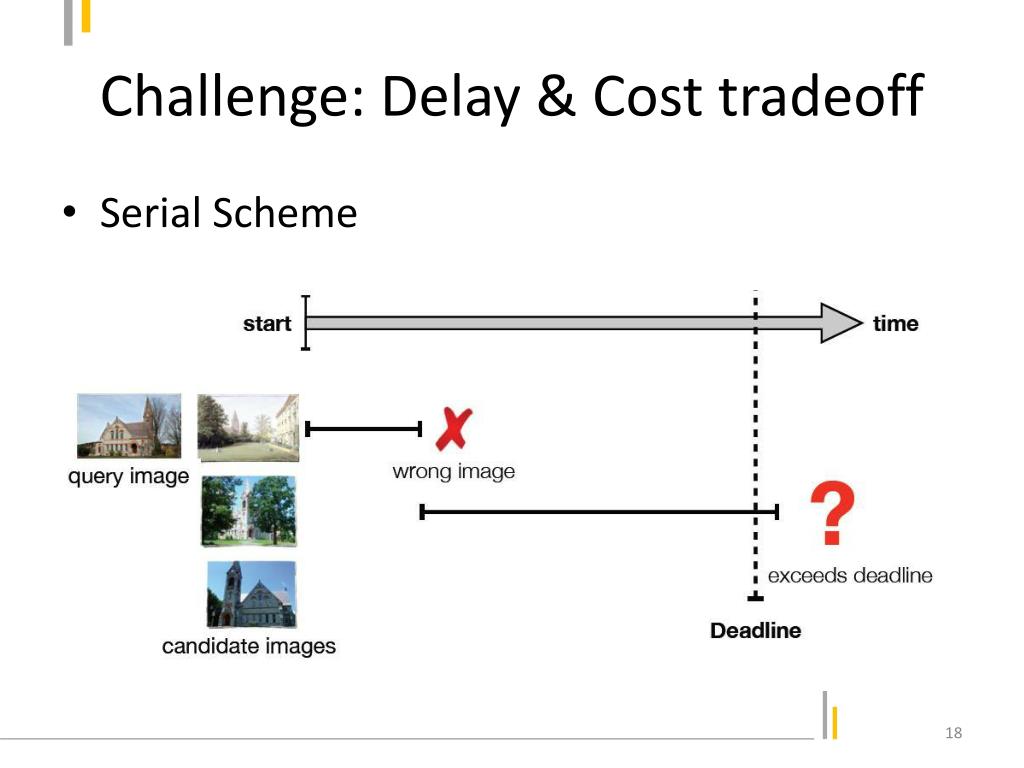 Challenge: Delay & Cost tradeoff

• Serial Scheme

start

time

query image

wrong image

?

exceeds deadline

candidate images

Deadline

18